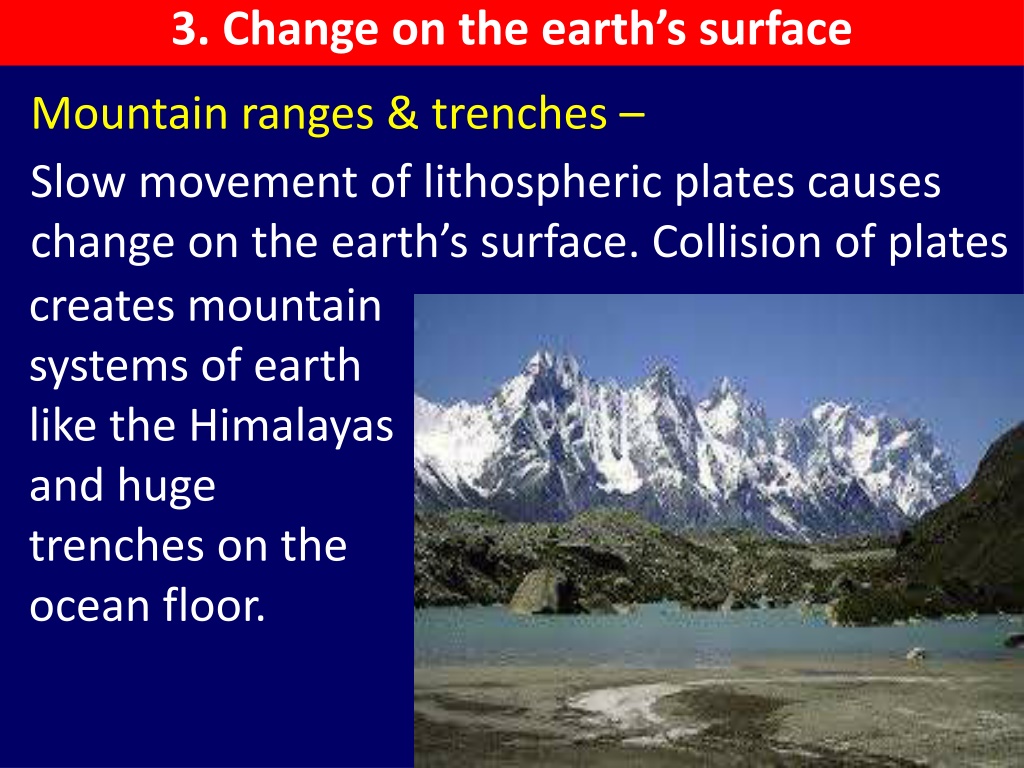 3. Change on the earth’s surface

Mountain ranges & trenches –

Slow movement of lithospheric plates causes change on the earth’s surface. Collision of plates creates mountain systems of earth like the Himalayas and huge trenches on the ocean floor.